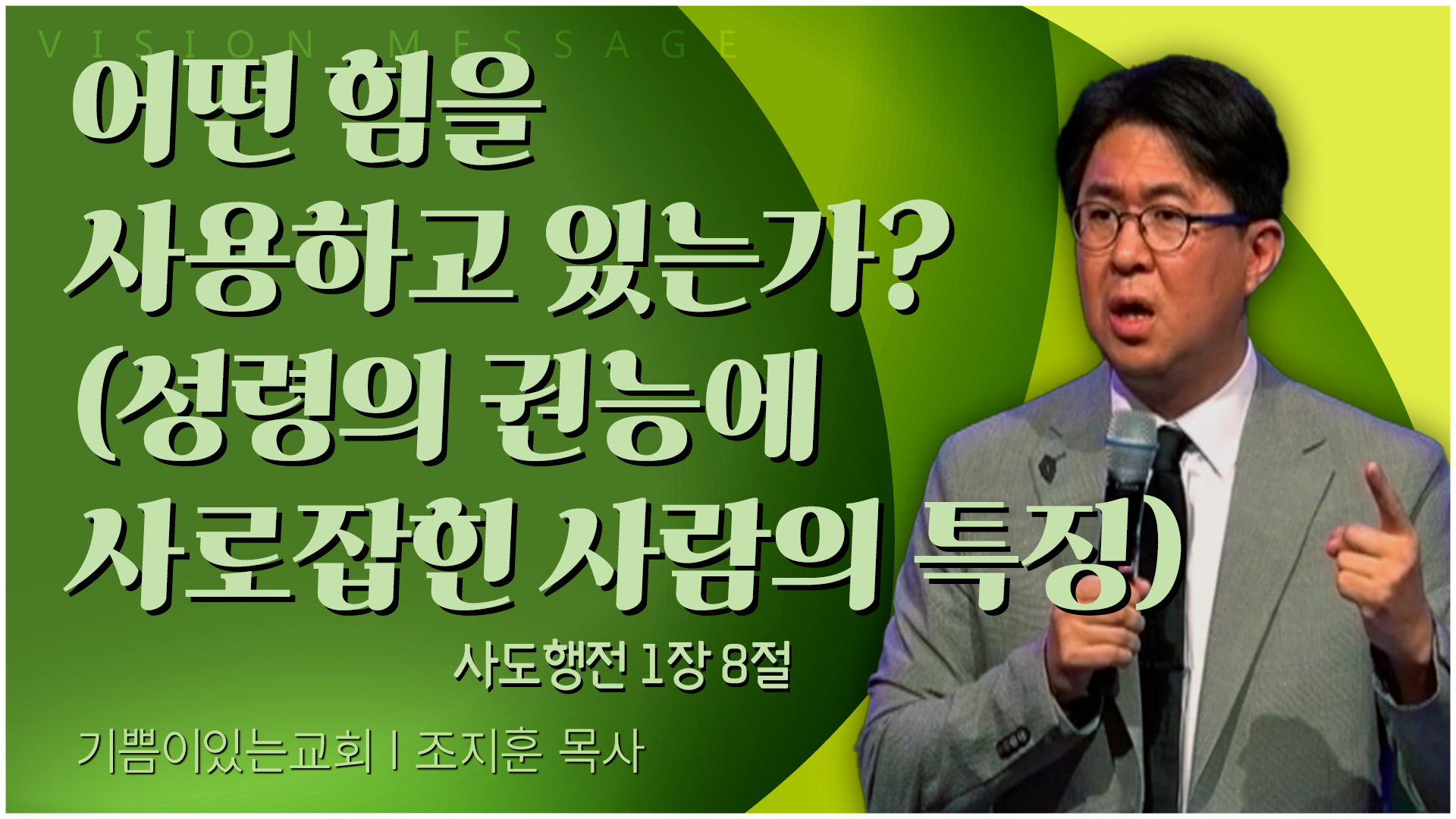 VISION MESSAGE

어떤 힘을 사용하고 있는가? (성령의 권능에 사로잡힌 사람의 특징)

사도행전 1장 8절

기쁨이있는교회 | 조지훈 목사